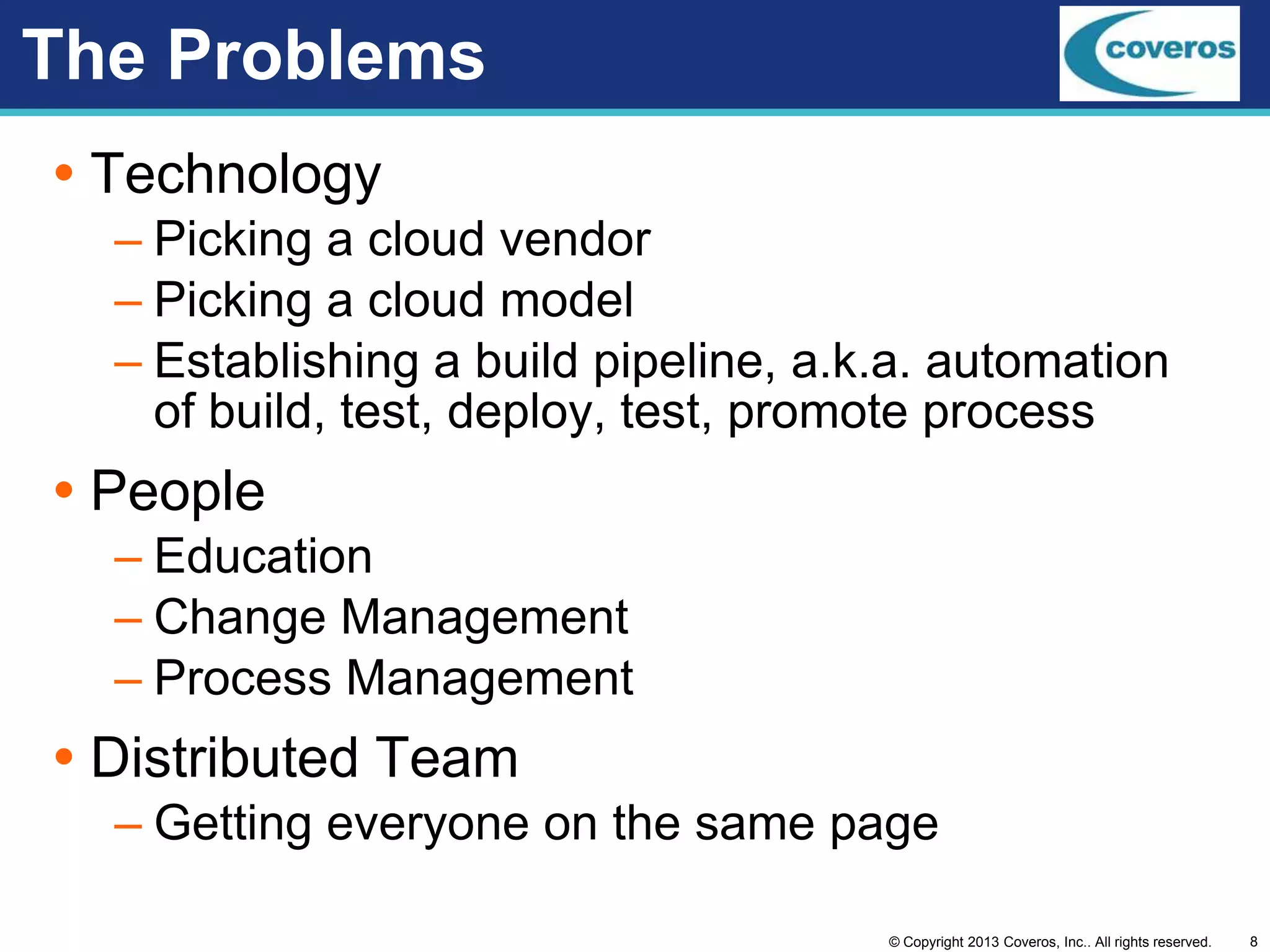 The Problems

coveros

• Technology
– Picking a cloud vendor
– Picking a cloud model
– Establishing a build pipeline, a.k.a. automation of build, test, deploy, test, promote process

• People
– Education
– Change Management
– Process Management

• Distributed Team
– Getting everyone on the same page

© Copyright 2013 Coveros, Inc.. All rights reserved. 8